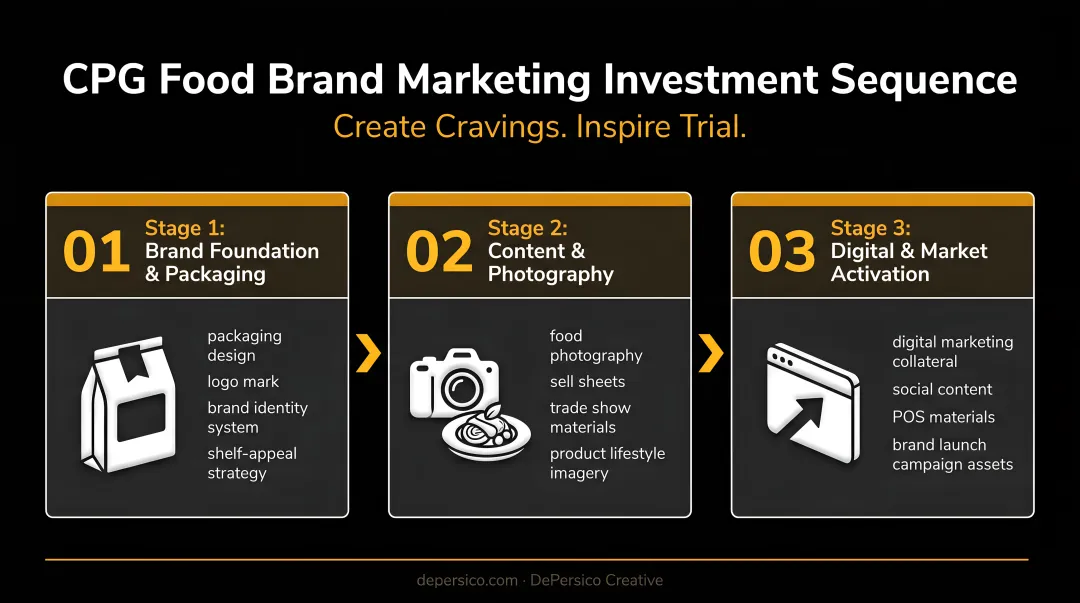 CPG Food Brand Marketing Investment Sequence

Create Cravings. Inspire Trial.

01 Stage 1: Brand Foundation & Packaging

packaging design

logo mark

brand identity system

shelf-appeal strategy

02 Stage 2: Content & Photography

food photography

sell sheets

trade show materials

product lifestyle imagery

03 Stage 3: Digital & Market Activation

digital marketing collateral

social content

POS materials

brand launch campaign assets

depersico.com · DePersico Creative